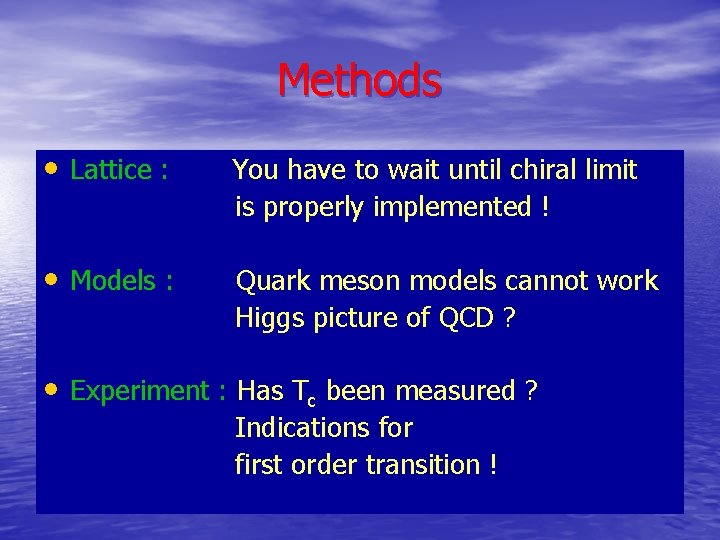 Methods

• Lattice : You have to wait until chiral limit is properly implemented !

• Models : Quark meson models cannot work
Higgs picture of QCD ?

• Experiment : Has $T_c$ been measured ?
Indications for
first order transition !